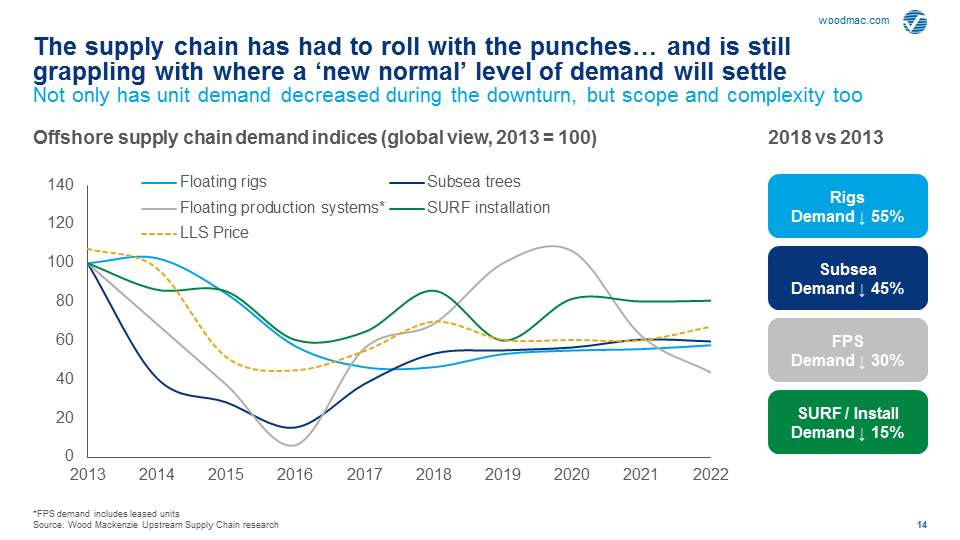 woodmac.com

The supply chain has had to roll with the punches… and is still grappling with where a ‘new normal’ level of demand will settle

Not only has unit demand decreased during the downturn, but scope and complexity too

Offshore supply chain demand indices (global view, 2013 = 100)

Floating rigs
Subsea trees
Floating production systems*
SURF installation
LLS Price

140
120
100
80
60
40
20
0

2013 2014 2015 2016 2017 2018 2019 2020 2021 2022

2018 vs 2013

Rigs
Demand ↓ 55%

Subsea
Demand ↓ 45%

FPS
Demand ↓ 30%

SURF / Install
Demand ↓ 15%

*FPS demand includes leased units
Source: Wood Mackenzie Upstream Supply Chain research

14